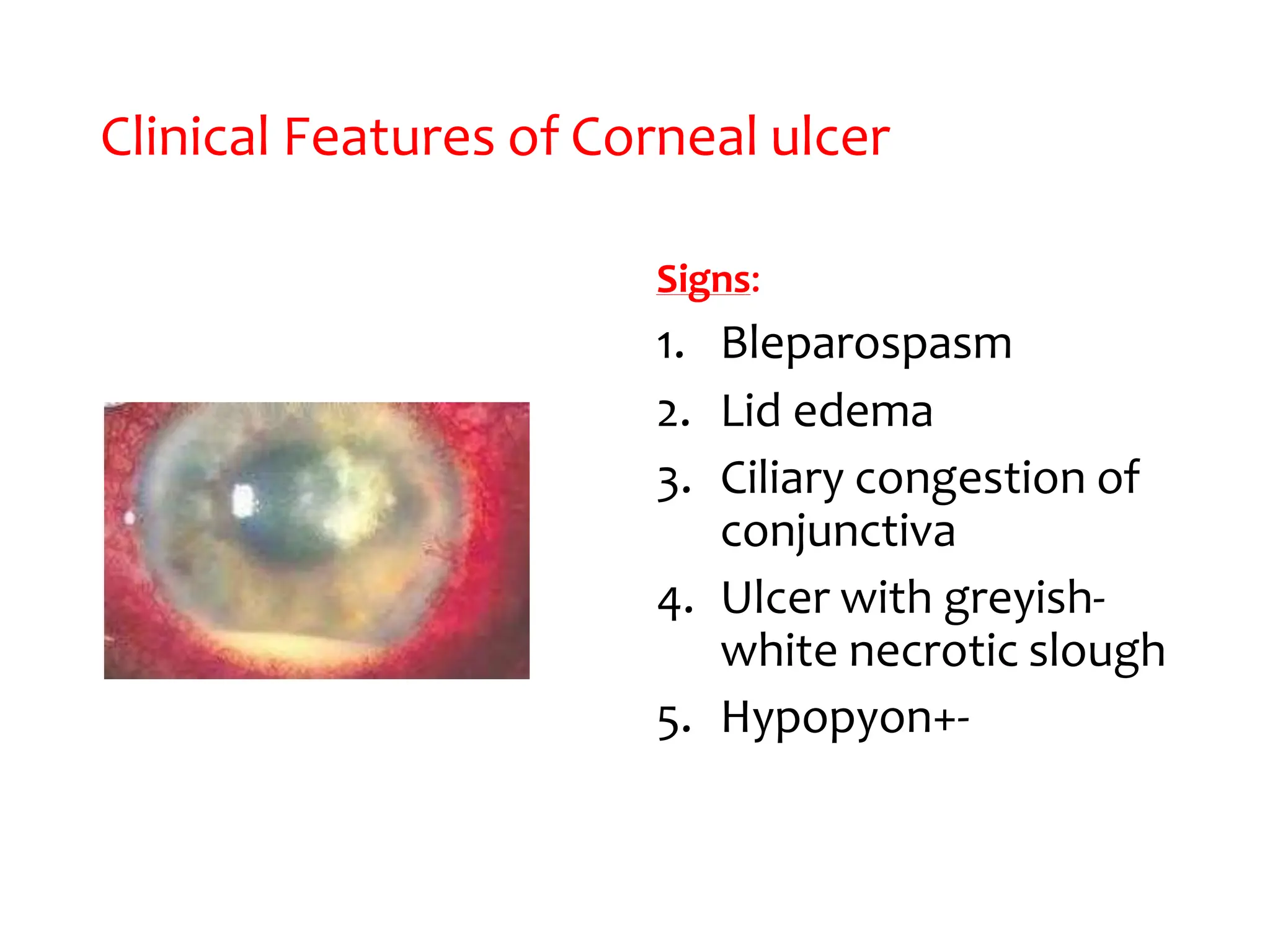 Clinical Features of Corneal ulcer

Signs:

1. Bleparospasm
2. Lid edema
3. Ciliary congestion of conjunctiva
4. Ulcer with greyish-white necrotic slough
5. Hypopyon+-